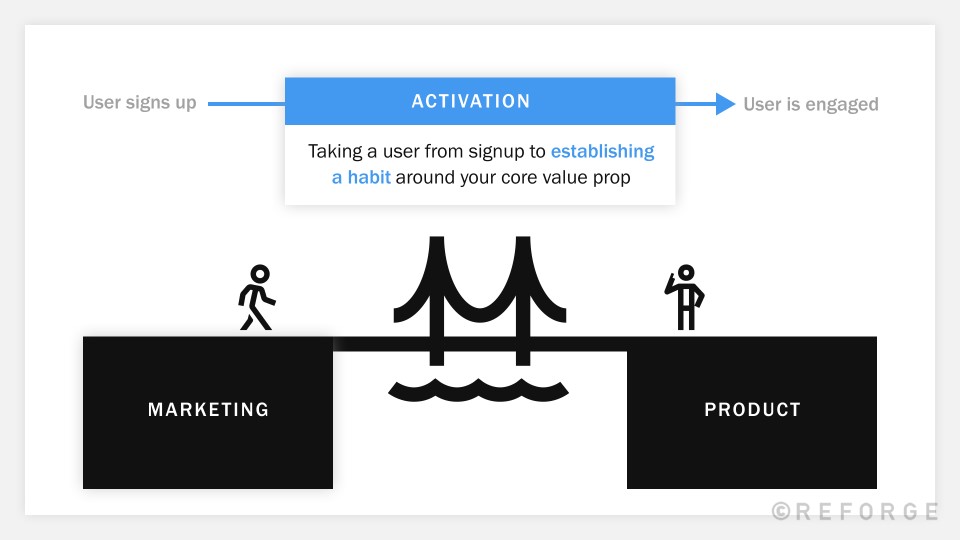 User signs up

ACTIVATION

Taking a user from signup to establishing a habit around your core value prop

User is engaged

MARKETING

PRODUCT

©REFORGE